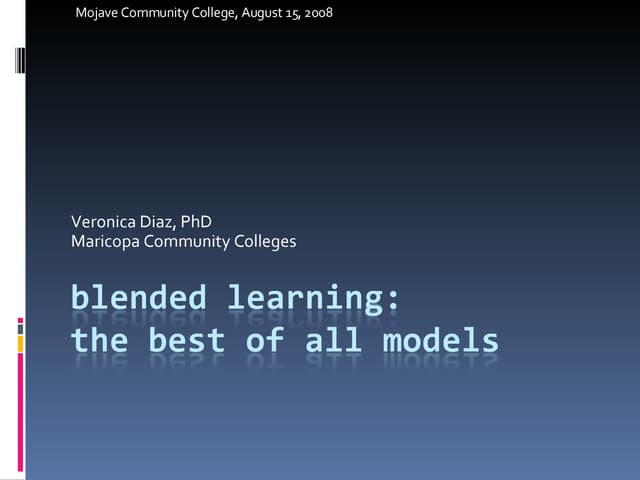 Mojave Community College, August 15, 2008

Veronica Diaz, PhD
Maricopa Community Colleges

blended learning:
the best of all models